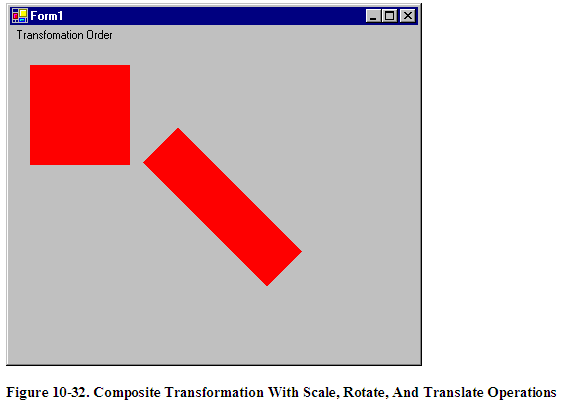 Form1

Transfomation Order

Figure 10-32. Composite Transformation With Scale, Rotate, And Translate Operations